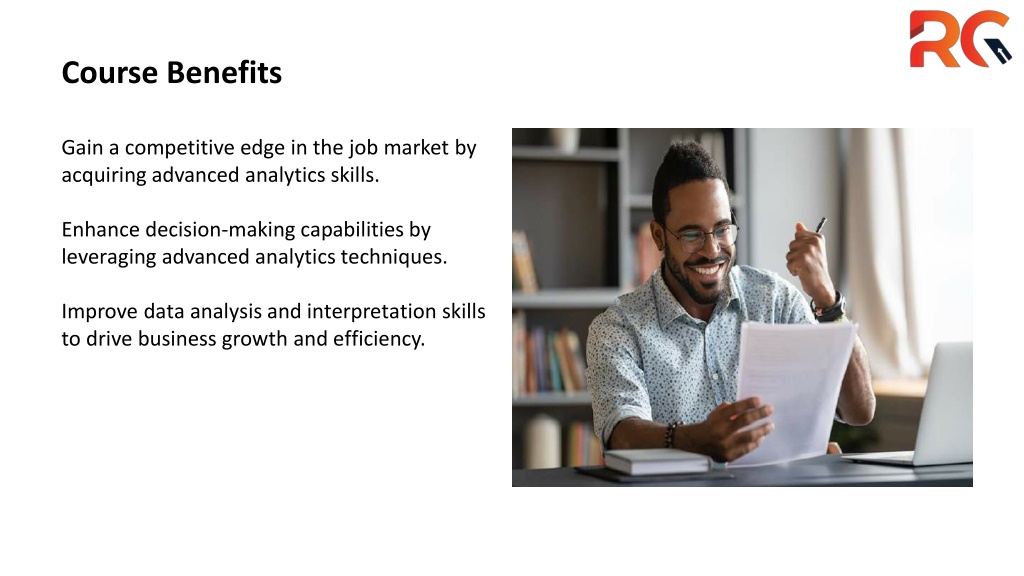 RG

Course Benefits

Gain a competitive edge in the job market by acquiring advanced analytics skills.

Enhance decision-making capabilities by leveraging advanced analytics techniques.

Improve data analysis and interpretation skills to drive business growth and efficiency.